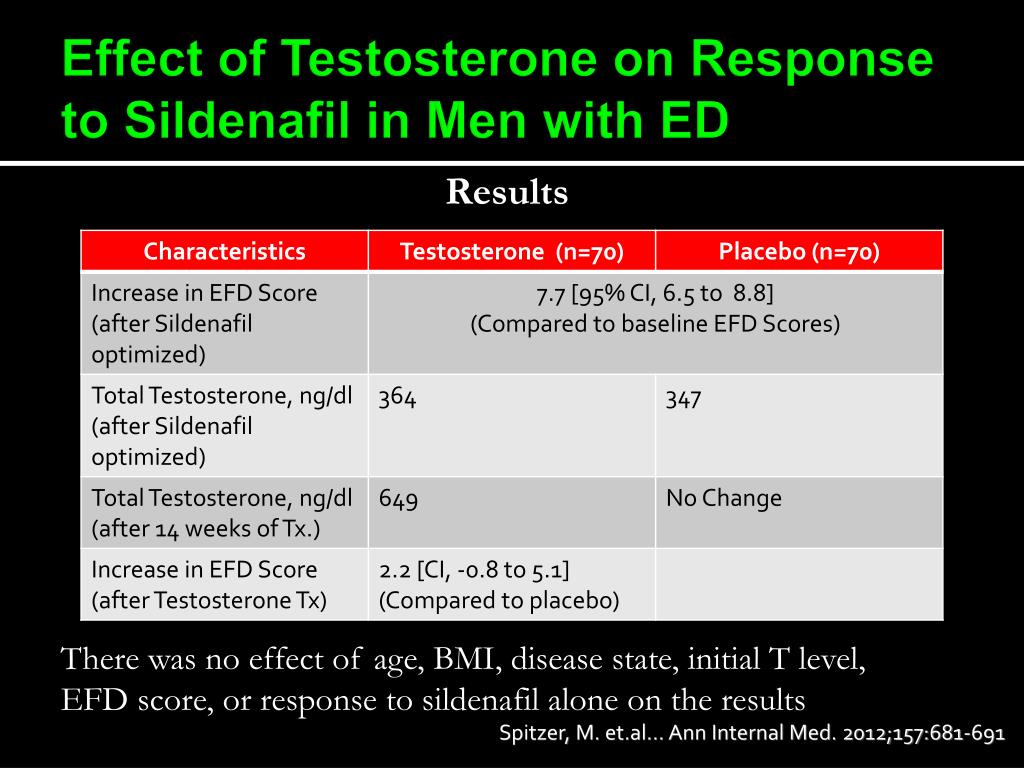 Effect of Testosterone on Response to Sildenafil in Men with ED

Results

| Characteristics | Testosterone (n=70) | Placebo (n=70) |
|---|---|---|
| Increase in EFD Score (after Sildenafil optimized) | 7.7 [95% CI, 6.5 to 8.8] (Compared to baseline EFD Scores) | |
| Total Testosterone, ng/dl (after Sildenafil optimized) | 364 | 347 |
| Total Testosterone, ng/dl (after 14 weeks of Tx.) | 649 | No Change |
| Increase in EFD Score (after Testosterone Tx) | 2.2 [CI, -0.8 to 5.1] (Compared to placebo) | |

There was no effect of age, BMI, disease state, initial T level, EFD score, or response to sildenafil alone on the results

Spitzer, M. et.al... Ann Internal Med. 2012;157:681-691